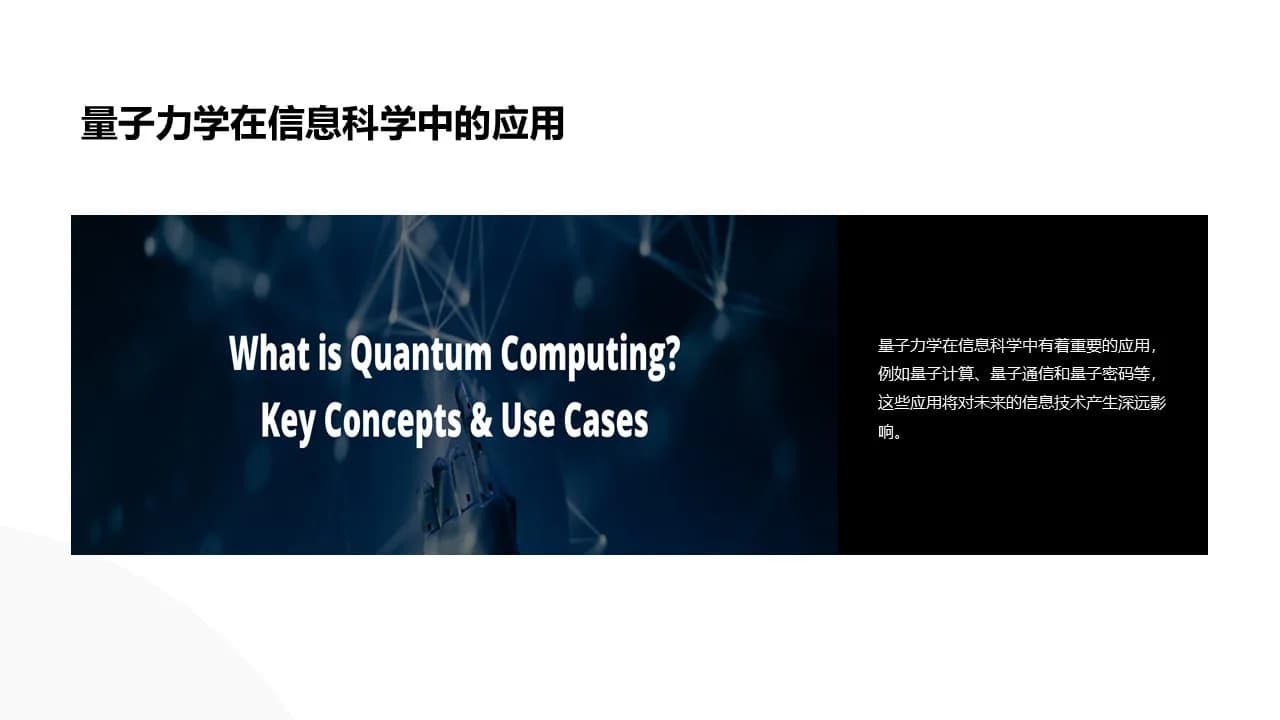 量子力学在信息科学中的应用

What is Quantum Computing?
Key Concepts & Use Cases

量子力学在信息科学中有着重要的应用，例如量子计算、量子通信和量子密码等，这些应用将对未来的信息技术产生深远影响。